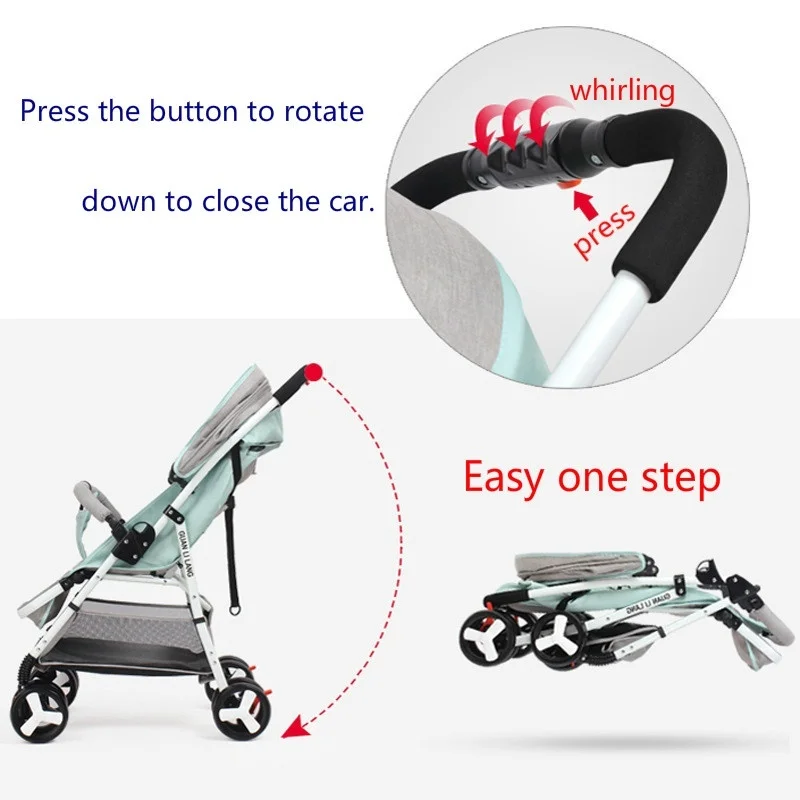 Press the button to rotate

down to close the car.

whirling

press

Easy one step

GUAN LI LANG

GUAN LI LANG